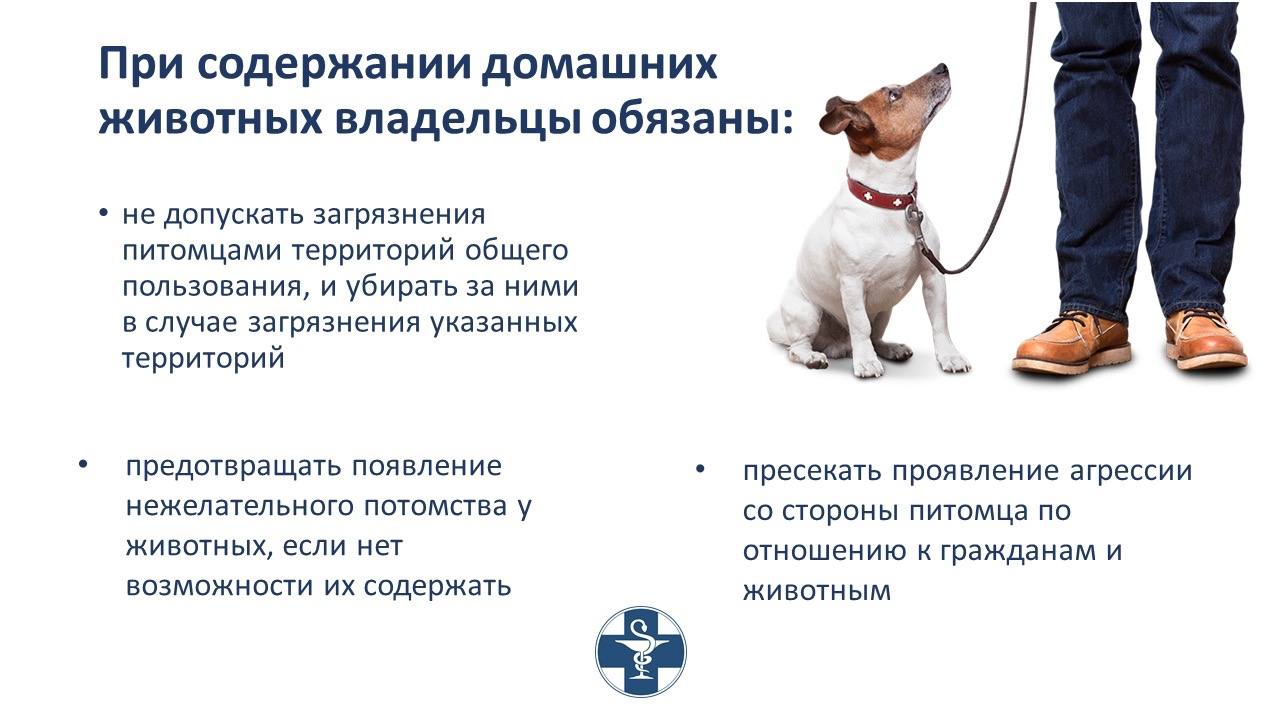 При содержании домашних животных владельцы обязаны:

• не допускать загрязнения питомцами территорий общего пользования, и убирать за ними в случае загрязнения указанных территорий

• предотвращать появление нежелательного потомства у животных, если нет возможности их содержать

• пресекать проявление агрессии со стороны питомца по отношению к гражданам и животным